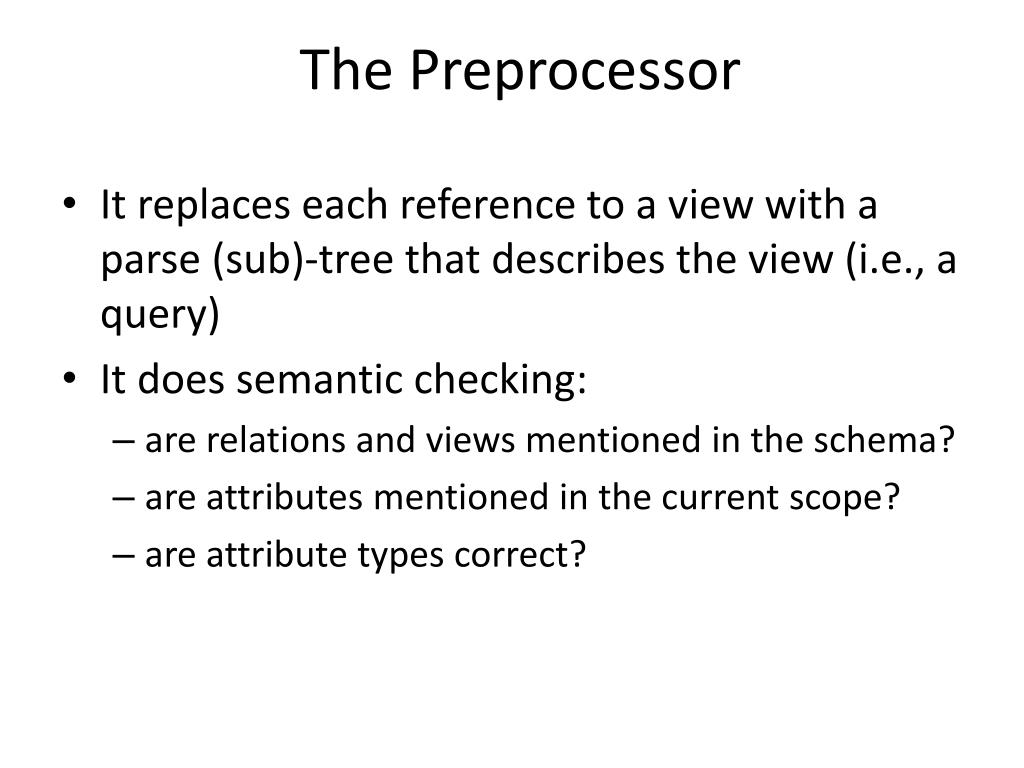 The Preprocessor

• It replaces each reference to a view with a parse (sub)-tree that describes the view (i.e., a query)
• It does semantic checking:
– are relations and views mentioned in the schema?
– are attributes mentioned in the current scope?
– are attribute types correct?